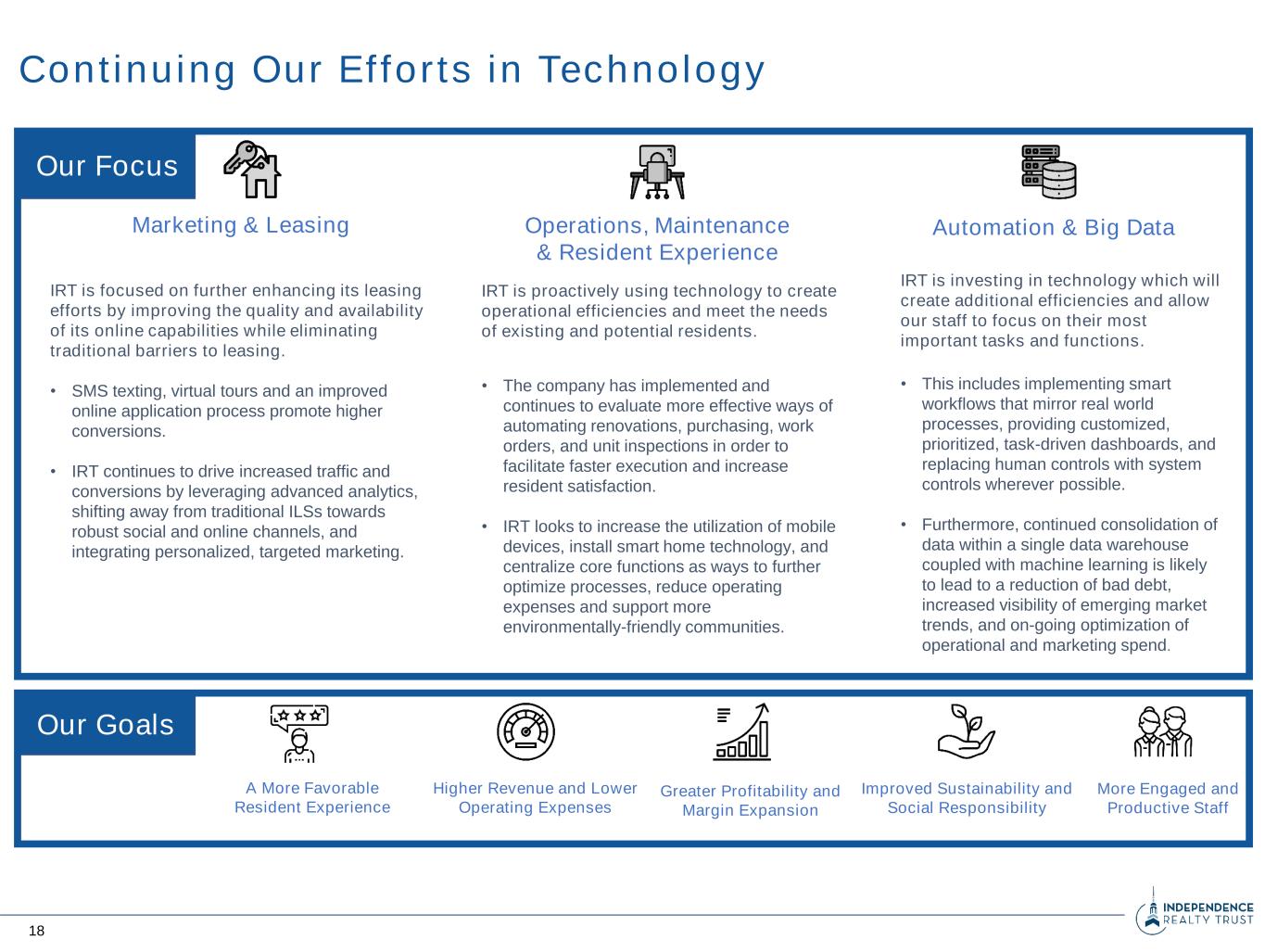 Continuing Our Efforts in Technology

Our Focus

Marketing & Leasing

IRT is focused on further enhancing its leasing efforts by improving the quality and availability of its online capabilities while eliminating traditional barriers to leasing.

• SMS texting, virtual tours and an improved online application process promote higher conversions.

• IRT continues to drive increased traffic and conversions by leveraging advanced analytics, shifting away from traditional ILSs towards robust social and online channels, and integrating personalized, targeted marketing.

Operations, Maintenance & Resident Experience

IRT is proactively using technology to create operational efficiencies and meet the needs of existing and potential residents.

• The company has implemented and continues to evaluate more effective ways of automating renovations, purchasing, work orders, and unit inspections in order to facilitate faster execution and increase resident satisfaction.

• IRT looks to increase the utilization of mobile devices, install smart home technology, and centralize core functions as ways to further optimize processes, reduce operating expenses and support more environmentally-friendly communities.

Automation & Big Data

IRT is investing in technology which will create additional efficiencies and allow our staff to focus on their most important tasks and functions.

• This includes implementing smart workflows that mirror real world processes, providing customized, prioritized, task-driven dashboards, and replacing human controls with system controls wherever possible.

• Furthermore, continued consolidation of data within a single data warehouse coupled with machine learning is likely to lead to a reduction of bad debt, increased visibility of emerging market trends, and on-going optimization of operational and marketing spend.

Our Goals

A More Favorable Resident Experience

Higher Revenue and Lower Operating Expenses

Greater Profitability and Margin Expansion

Improved Sustainability and Social Responsibility

More Engaged and Productive Staff

18

INDEPENDENCE REALTY TRUST